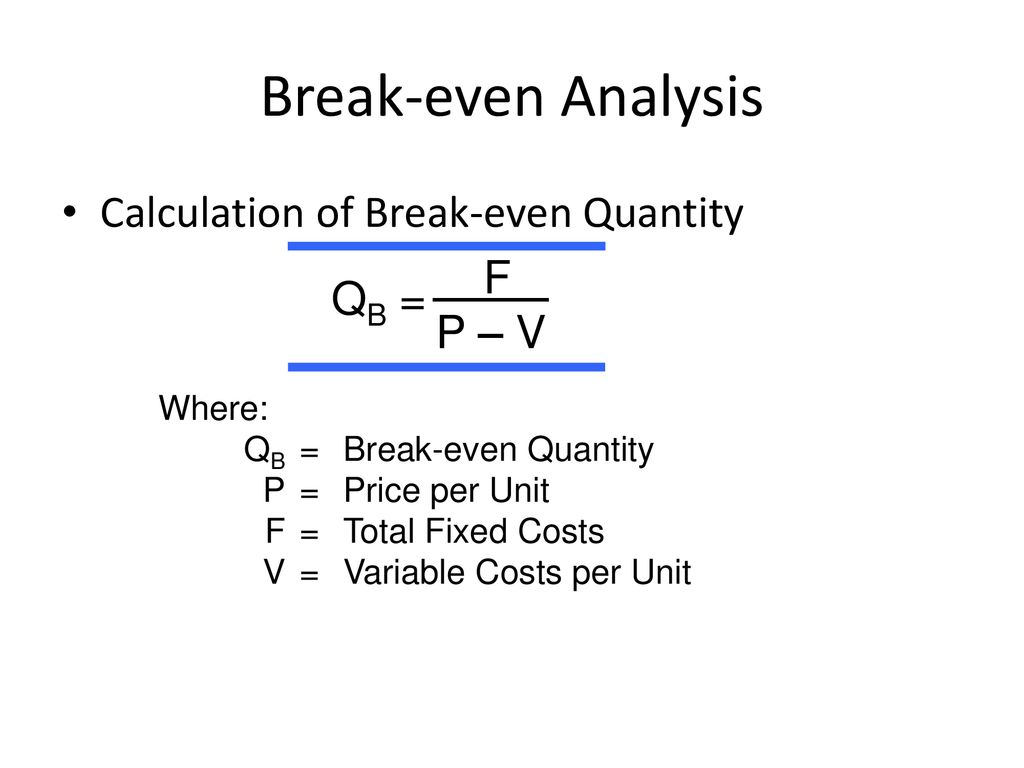 Break-even Analysis

• Calculation of Break-even Quantity

$Q_B = \frac{F}{P - V}$

Where:
$Q_B$ = Break-even Quantity
P = Price per Unit
F = Total Fixed Costs
V = Variable Costs per Unit